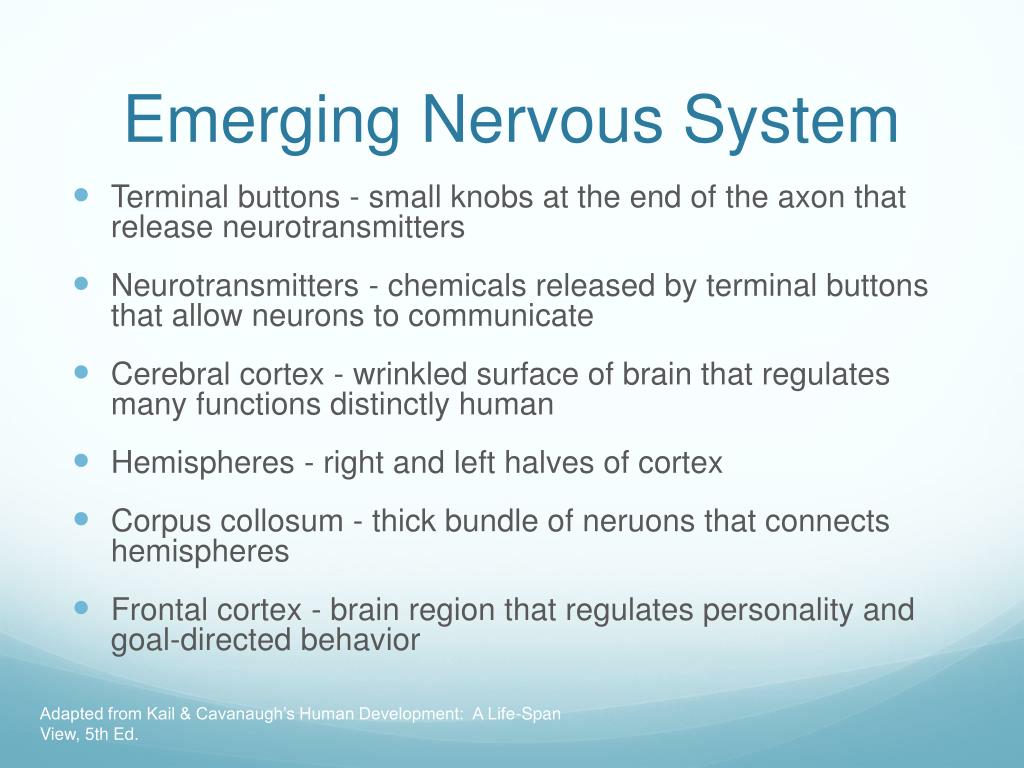 Emerging Nervous System

- Terminal buttons - small knobs at the end of the axon that release neurotransmitters
- Neurotransmitters - chemicals released by terminal buttons that allow neurons to communicate
- Cerebral cortex - wrinkled surface of brain that regulates many functions distinctly human
- Hemispheres - right and left halves of cortex
- Corpus collosum - thick bundle of neruons that connects hemispheres
- Frontal cortex - brain region that regulates personality and goal-directed behavior

Adapted from Kail & Cavanaugh's Human Development: A Life-Span View, 5th Ed.